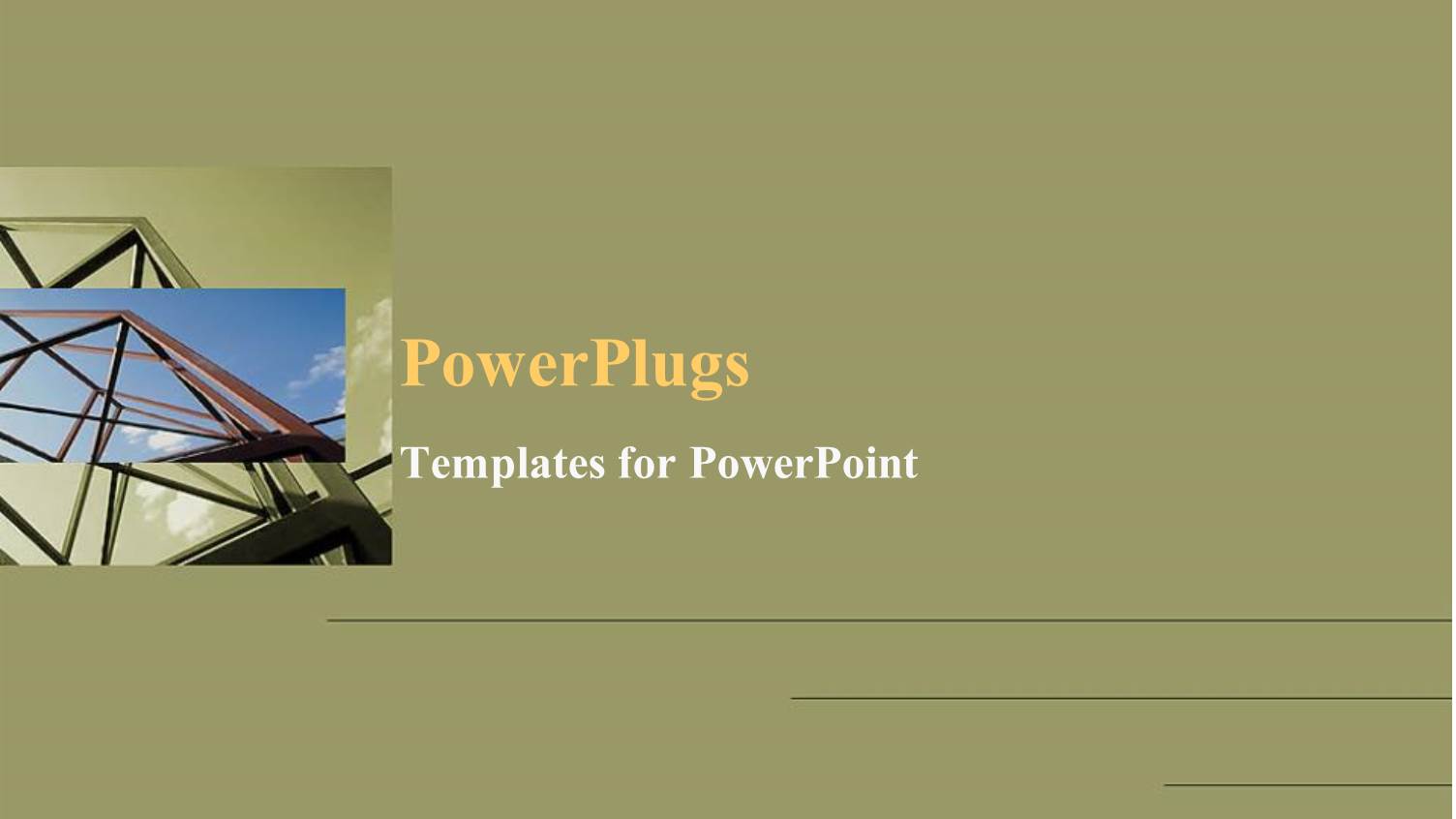 PowerPlugs

Templates for PowerPoint